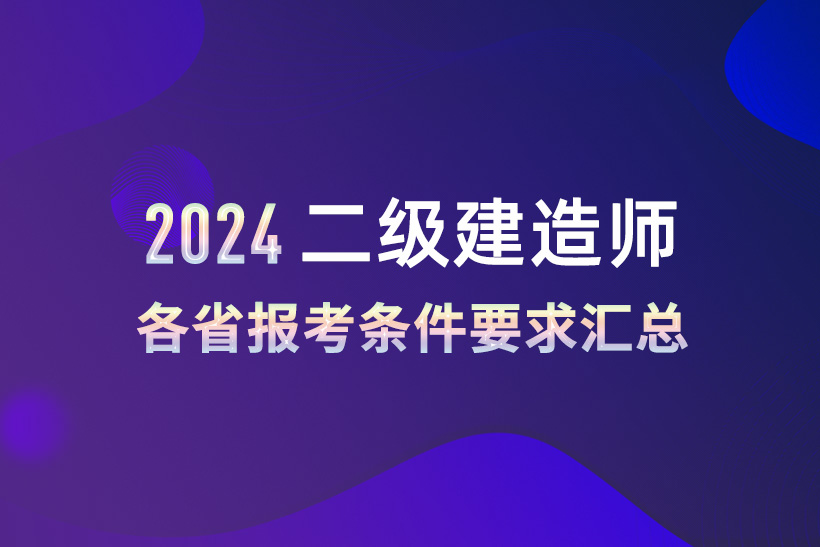 2024 二级建造师
各省报考条件要求汇总